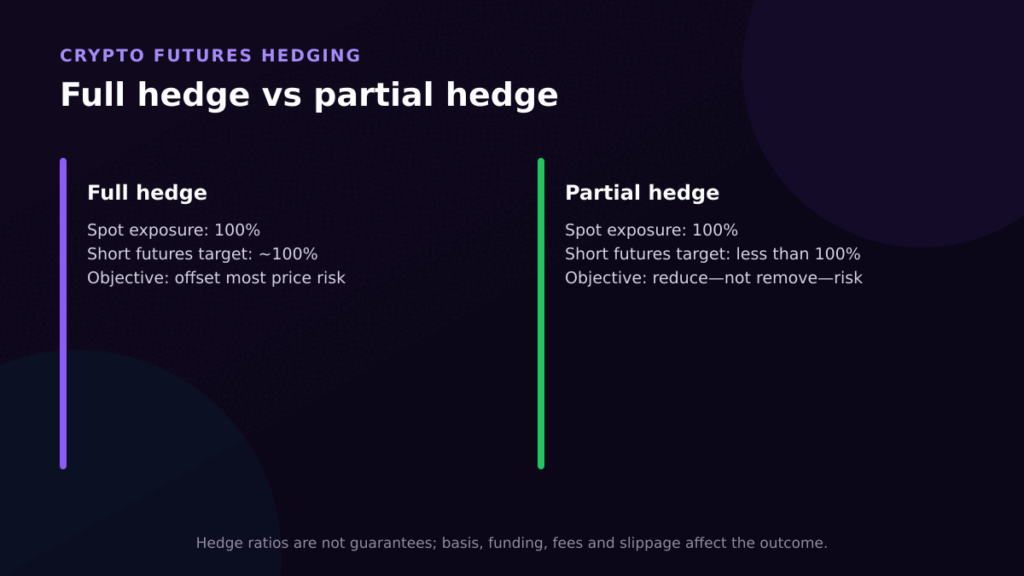 CRYPTO FUTURES HEDGING

Full hedge vs partial hedge

Full hedge

Spot exposure: 100%
Short futures target: ~100%
Objective: offset most price risk

Partial hedge

Spot exposure: 100%
Short futures target: less than 100%
Objective: reduce—not remove—risk

Hedge ratios are not guarantees; basis, funding, fees and slippage affect the outcome.